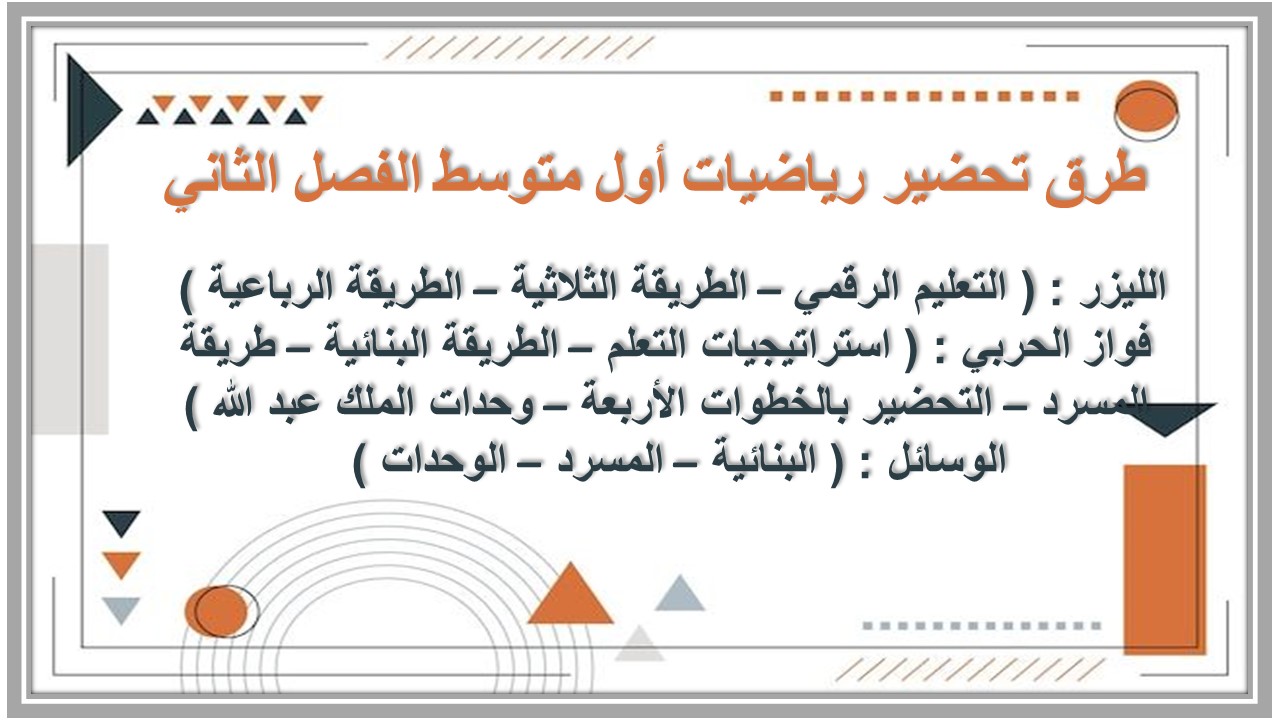 طرق تحضير رياضيات أول متوسط الفصل الثاني

الليزر : ( التعليم الرقمي – الطريقة الثلاثية – الطريقة الرباعية )
فواز الحربي : ( استراتيجيات التعلم – الطريقة البنائية – طريقة المسرد – التحضير بالخطوات الأربعة – وحدات الملك عبد الله )
الوسائل : ( البنائية – المسرد – الوحدات )